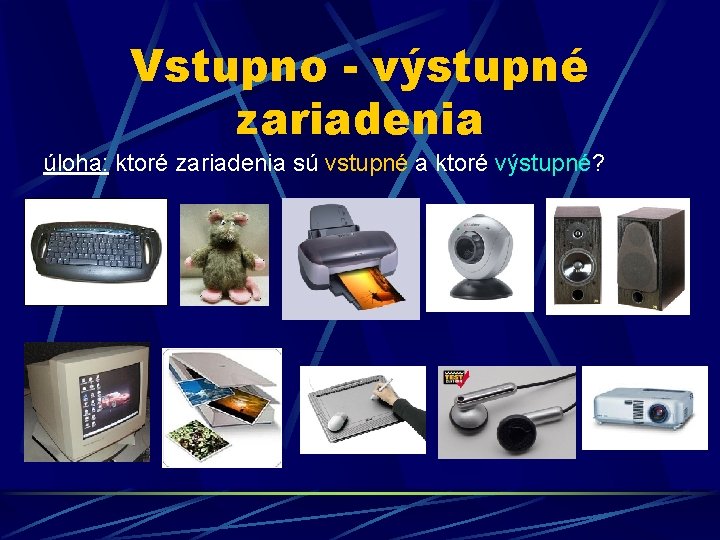 Vstupno - výstupné zariadenia

úloha: ktoré zariadenia sú vstupné a ktoré výstupné?